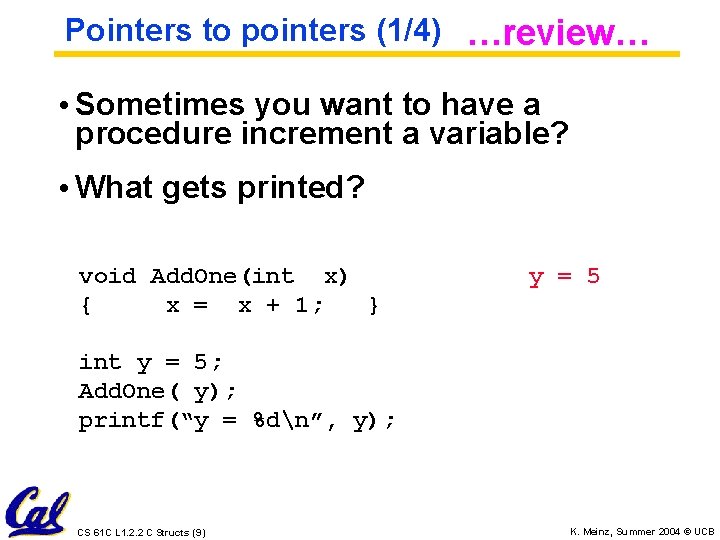 Pointers to pointers (1/4) …review…

• Sometimes you want to have a procedure increment a variable?

• What gets printed?

void AddOne(int x)
{ x = x + 1; }

int y = 5;
AddOne( y);
printf(“y = %d\n”, y);

y = 5

Cal

CS 61C L1.2.2 C Structs (9)

K. Meinz, Summer 2004 © UCB